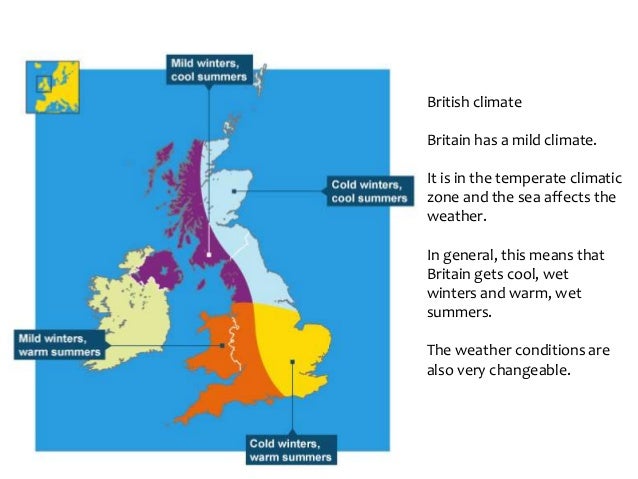 Mild winters, cool summers

Cold winters, cool summers

Mild winters, warm summers

Cold winters, warm summers

British climate

Britain has a mild climate.

It is in the temperate climatic zone and the sea affects the weather.

In general, this means that Britain gets cool, wet winters and warm, wet summers.

The weather conditions are also very changeable.